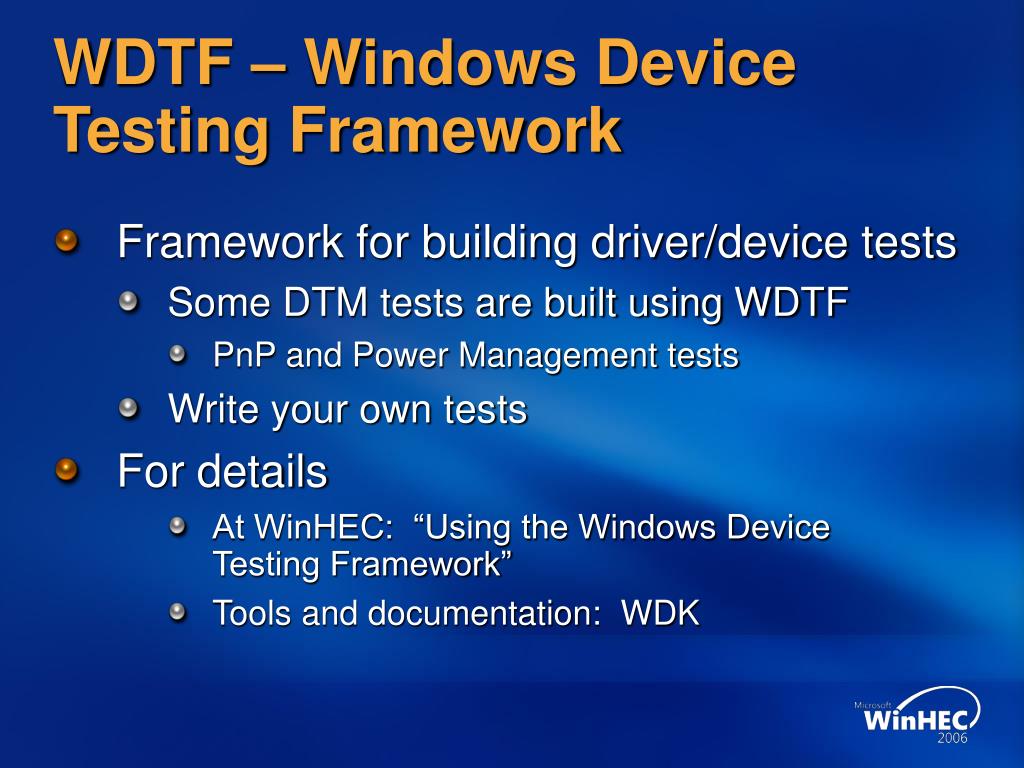 WDTF – Windows Device Testing Framework

Framework for building driver/device tests

Some DTM tests are built using WDTF

PnP and Power Management tests

Write your own tests

For details

At WinHEC: “Using the Windows Device Testing Framework”

Tools and documentation: WDK

Microsoft WinHEC 2006